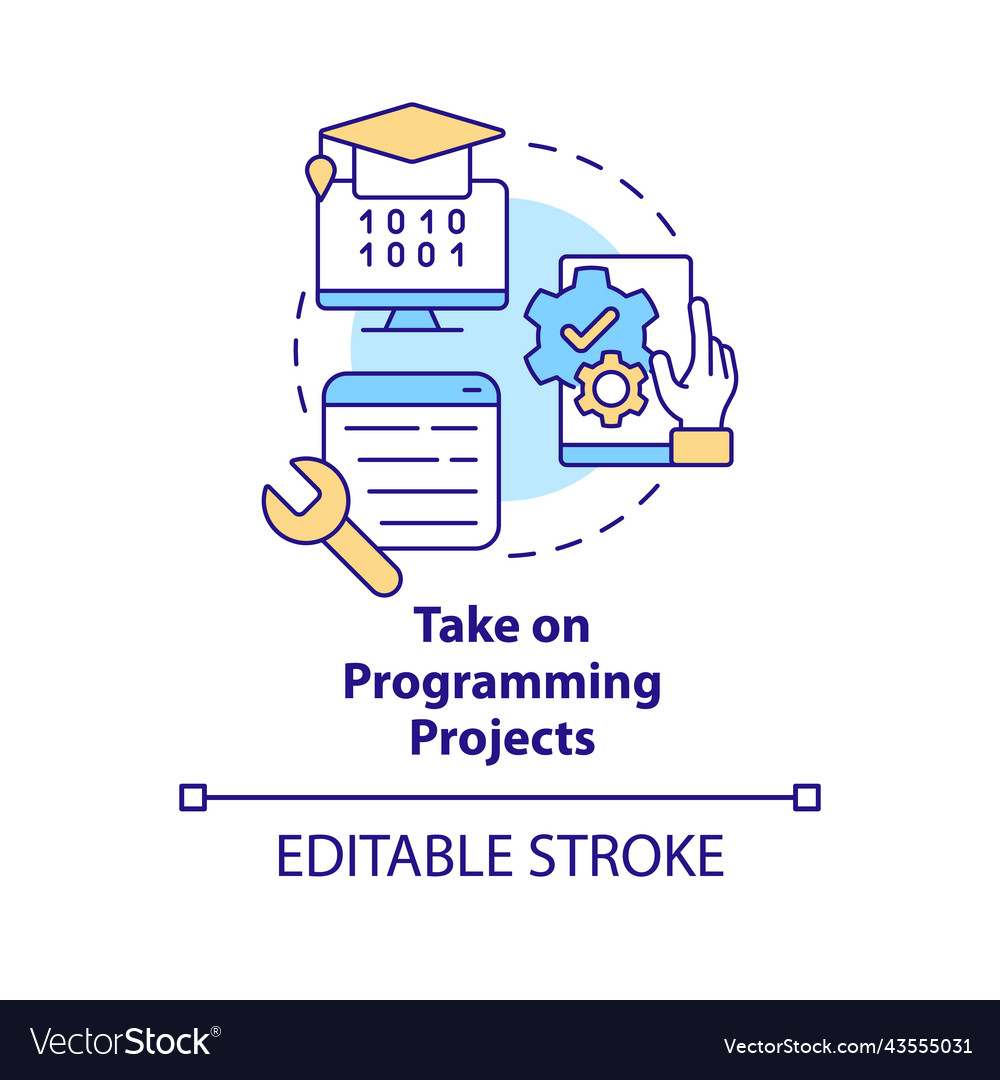 1010
1001

Take on Programming Projects

EDITABLE STROKE

VectorStock®

VectorStock.com/43555031